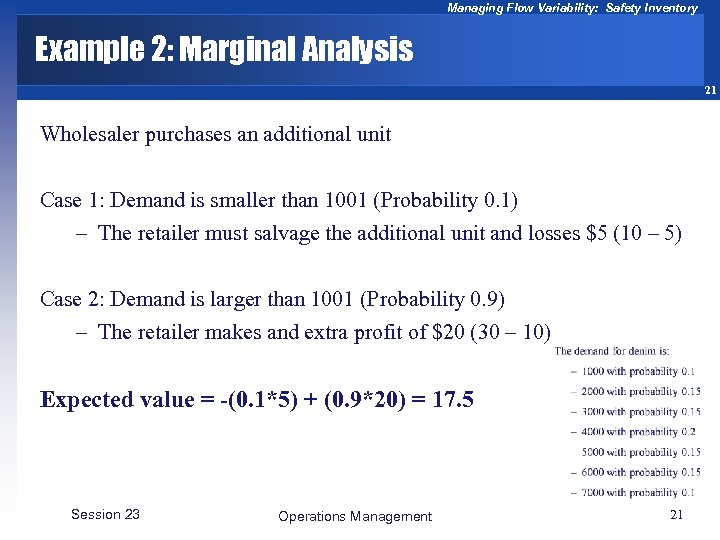 Managing Flow Variability: Safety Inventory

Example 2: Marginal Analysis

21

Wholesaler purchases an additional unit

Case 1: Demand is smaller than 1001 (Probability 0.1)
– The retailer must salvage the additional unit and losses \$5 (10 – 5)

Case 2: Demand is larger than 1001 (Probability 0.9)
– The retailer makes and extra profit of \$20 (30 – 10)

Expected value = -(0.1*5) + (0.9*20) = 17.5

The demand for denim is:
– 1000 with probability 0.1
– 2000 with probability 0.15
– 3000 with probability 0.15
– 4000 with probability 0.2
5000 with probability 0.15
– 6000 with probability 0.15
– 7000 with probability 0.1

Session 23

Operations Management

21